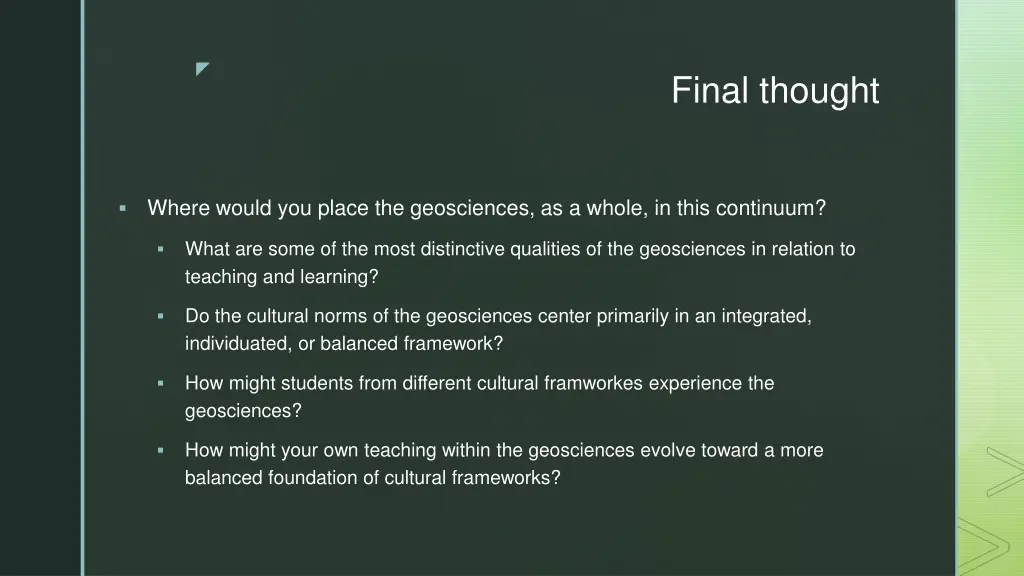 Final thought

▪ Where would you place the geosciences, as a whole, in this continuum?

▪ What are some of the most distinctive qualities of the geosciences in relation to teaching and learning?

▪ Do the cultural norms of the geosciences center primarily in an integrated, individuated, or balanced framework?

▪ How might students from different cultural framworkes experience the geosciences?

▪ How might your own teaching within the geosciences evolve toward a more balanced foundation of cultural frameworks?